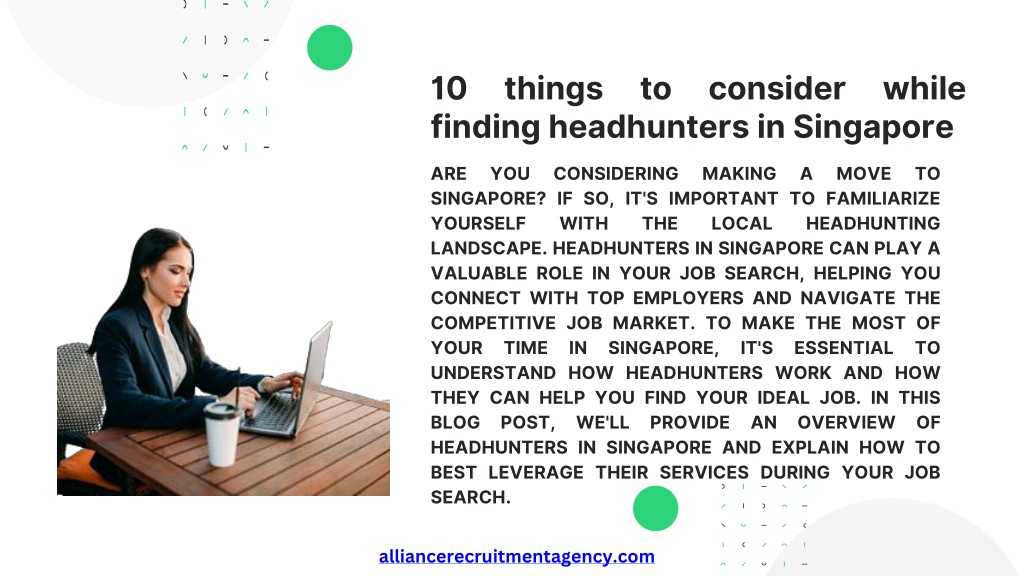 10 things to consider while finding headhunters in Singapore

ARE YOU CONSIDERING MAKING A MOVE TO SINGAPORE? IF SO, IT'S IMPORTANT TO FAMILIARIZE YOURSELF WITH THE LOCAL HEADHUNTING LANDSCAPE. HEADHUNTERS IN SINGAPORE CAN PLAY A VALUABLE ROLE IN YOUR JOB SEARCH, HELPING YOU CONNECT WITH TOP EMPLOYERS AND NAVIGATE THE COMPETITIVE JOB MARKET. TO MAKE THE MOST OF YOUR TIME IN SINGAPORE, IT'S ESSENTIAL TO UNDERSTAND HOW HEADHUNTERS WORK AND HOW THEY CAN HELP YOU FIND YOUR IDEAL JOB. IN THIS BLOG POST, WE'LL PROVIDE AN OVERVIEW OF HEADHUNTERS IN SINGAPORE AND EXPLAIN HOW TO BEST LEVERAGE THEIR SERVICES DURING YOUR JOB SEARCH.

alliancerecruitmentagency.com